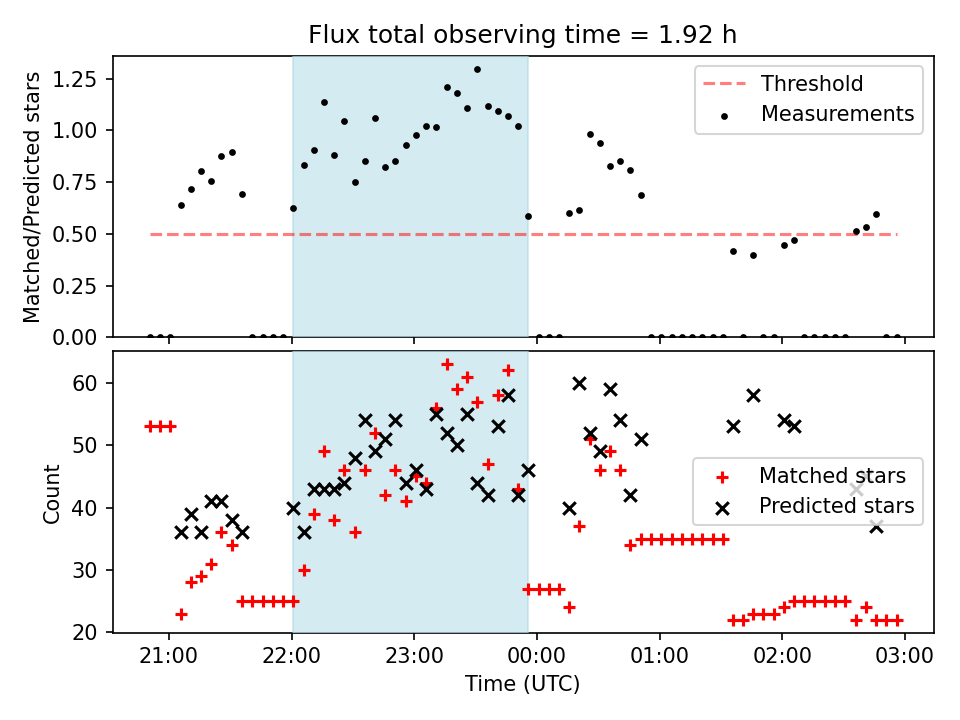 Flux total observing time = 1.92 h

Matched/Predicted stars

1.25
1.00
0.75
0.50
0.25
0.00

Threshold
Measurements

Count

60
50
40
30
20

Matched stars
Predicted stars

21:00
22:00
23:00
00:00
01:00
02:00
03:00

Time (UTC)